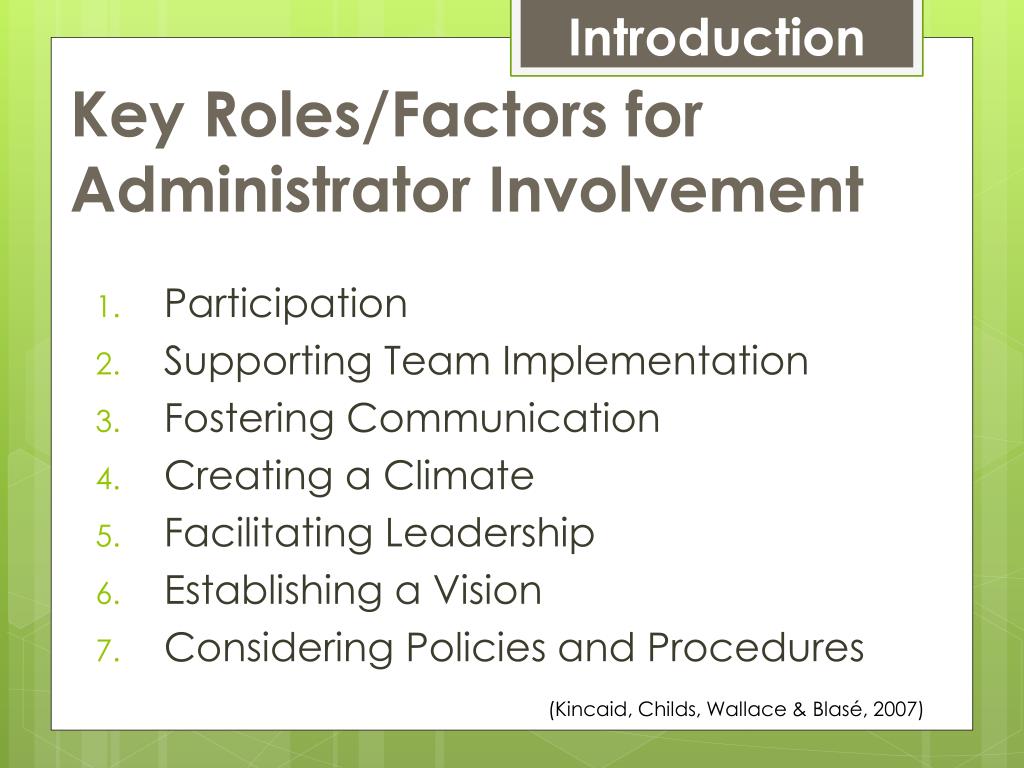 Introduction

Key Roles/Factors for Administrator Involvement

1. Participation
2. Supporting Team Implementation
3. Fostering Communication
4. Creating a Climate
5. Facilitating Leadership
6. Establishing a Vision
7. Considering Policies and Procedures

(Kincaid, Childs, Wallace & Blasé, 2007)